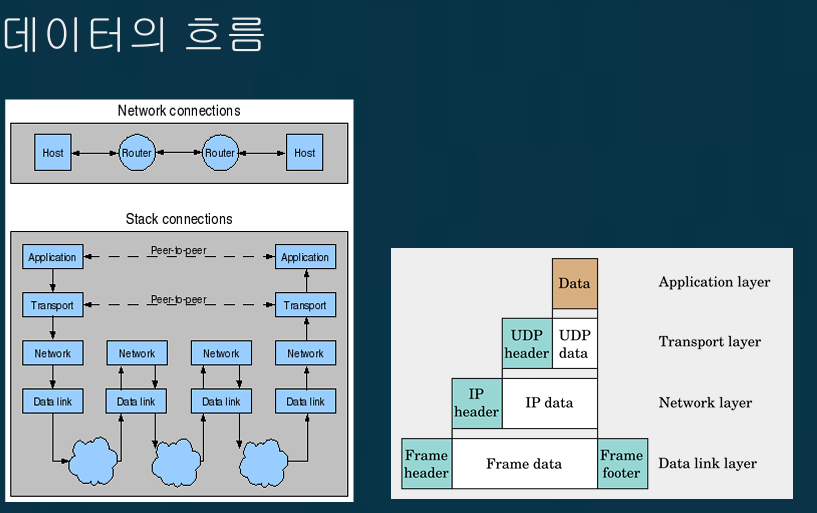 데이터의 흐름

Network connections

Host

Router

Router

Host

Stack connections

Application

Peer-to-peer

Application

Transport

Peer-to-peer

Transport

Network

Network

Network

Network

Data link

Data link

Data link

Data link

Data

Application layer

UDP header

UDP data

Transport layer

IP header

IP data

Network layer

Frame header

Frame data

Frame footer

Data link layer